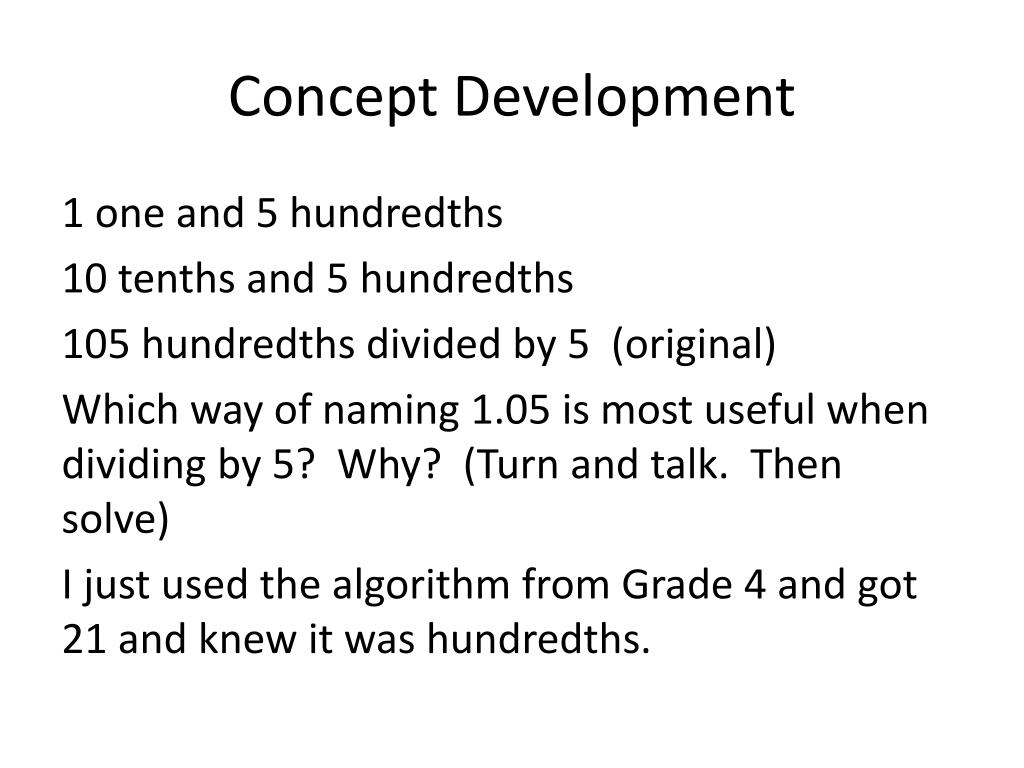 Concept Development

1 one and 5 hundredths

10 tenths and 5 hundredths

105 hundredths divided by 5 (original)

Which way of naming 1.05 is most useful when dividing by 5? Why? (Turn and talk. Then solve)

I just used the algorithm from Grade 4 and got 21 and knew it was hundredths.